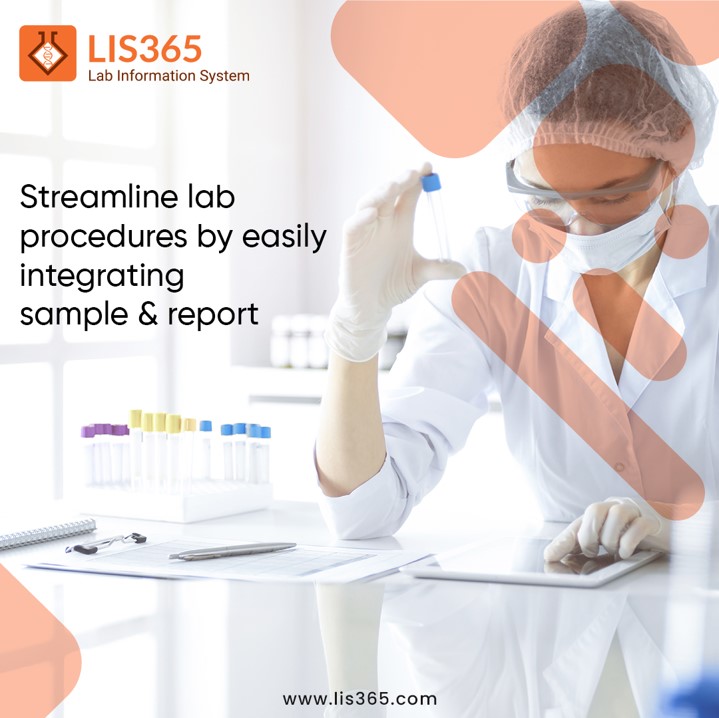 LIS365
Lab Information System

Streamline lab procedures by easily integrating sample & report

www.lis365.com